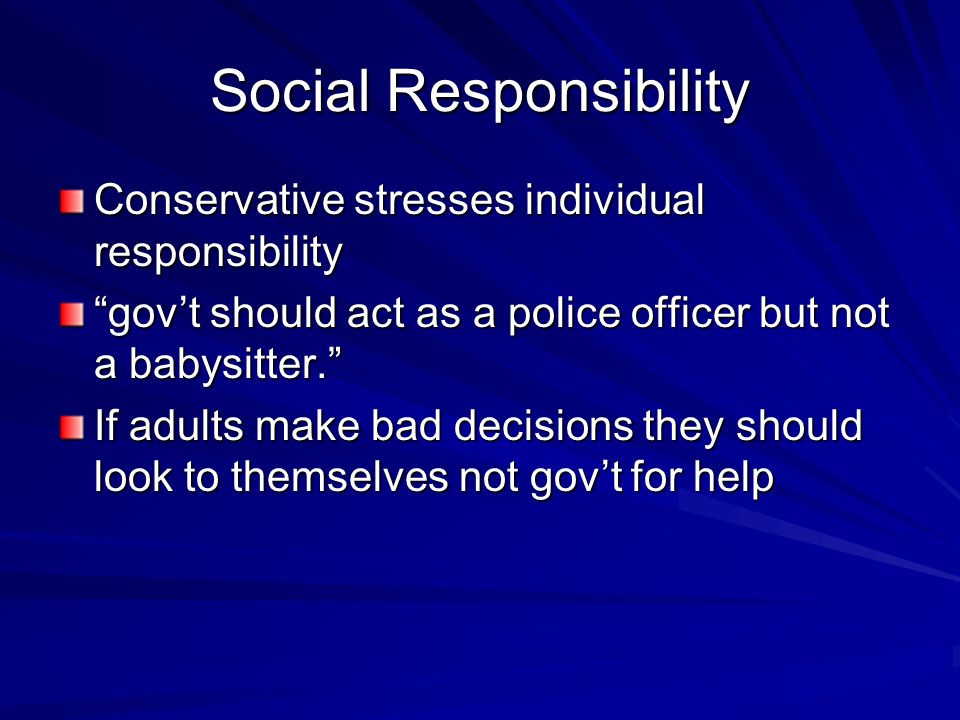 Social Responsibility

Conservative stresses individual responsibility

“gov’t should act as a police officer but not a babysitter.”

If adults make bad decisions they should look to themselves not gov’t for help